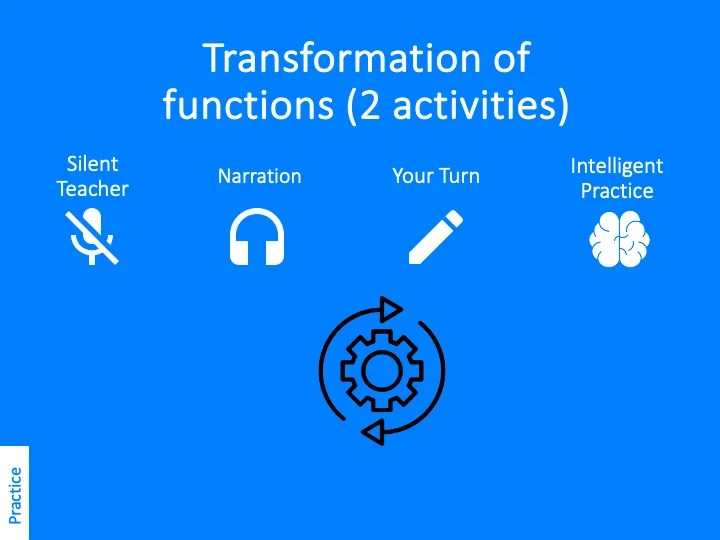 Transformation of functions (2 activities)

Silent Teacher

Narration

Your Turn

Intelligent Practice

Practice